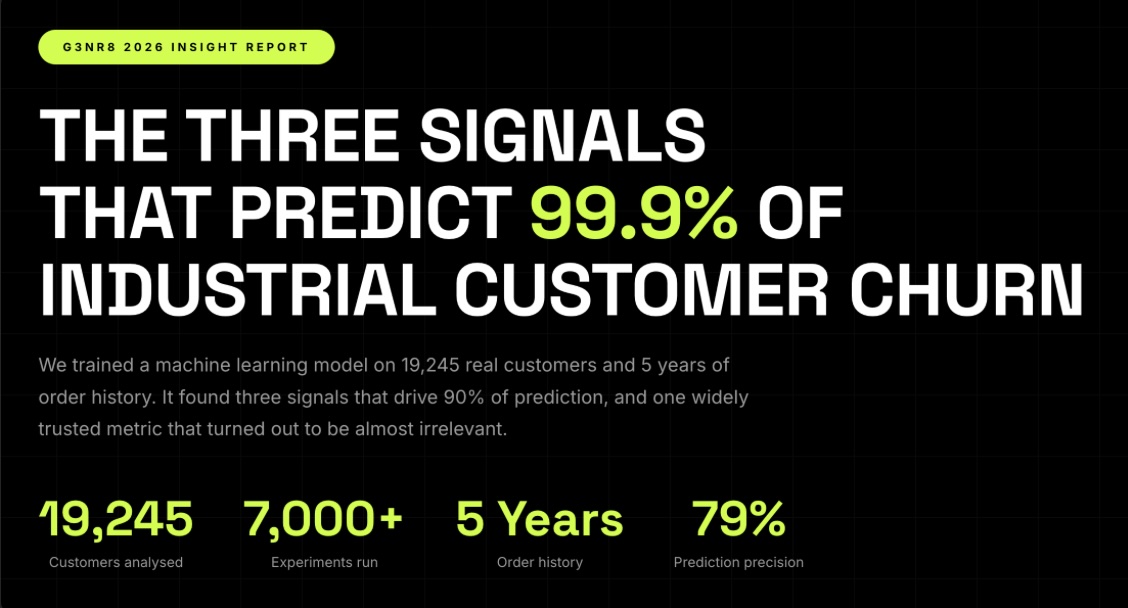 G3NR8 2026 INSIGHT REPORT

THE THREE SIGNALS THAT PREDICT 99.9% OF INDUSTRIAL CUSTOMER CHURN

We trained a machine learning model on 19,245 real customers and 5 years of order history. It found three signals that drive 90% of prediction, and one widely trusted metric that turned out to be almost irrelevant.

19,245
Customers analysed

7,000+
Experiments run

5 Years
Order history

79%
Prediction precision